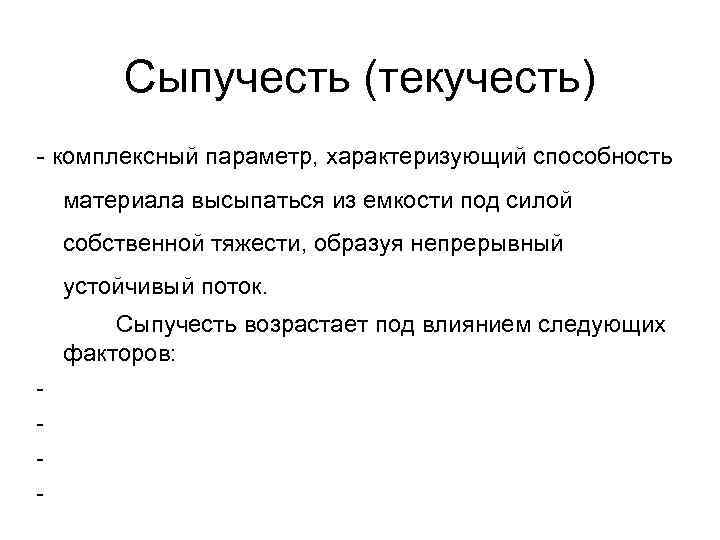 Сыпучесть (текучесть)

- комплексный параметр, характеризующий способность материала высыпаться из емкости под силой собственной тяжести, образуя непрерывный устойчивый поток.

Сыпучесть возрастает под влиянием следующих факторов:

-

-

-

-